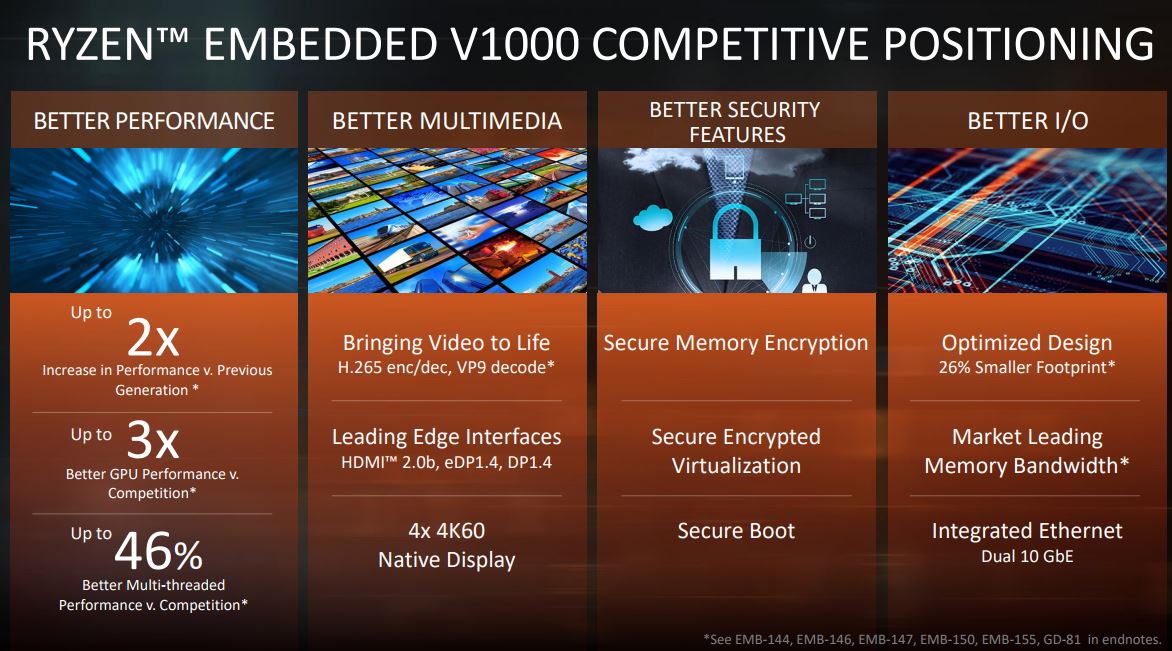 RYZEN™ EMBEDDED V1000 COMPETITIVE POSITIONING

BETTER PERFORMANCE

Up to 2x
Increase in Performance v. Previous Generation *

Up to 3x
Better GPU Performance v. Competition*

Up to 46%
Better Multi-threaded Performance v. Competition*

BETTER MULTIMEDIA

Bringing Video to Life
H.265 enc/dec, VP9 decode*

Leading Edge Interfaces
HDMI™ 2.0b, eDP1.4, DP1.4

4x 4K60
Native Display

BETTER SECURITY FEATURES

Secure Memory Encryption

Secure Encrypted Virtualization

Secure Boot

BETTER I/O

Optimized Design
26% Smaller Footprint*

Market Leading Memory Bandwidth*

Integrated Ethernet
Dual 10 GbE

*See EMB-144, EMB-146, EMB-147, EMB-150, EMB-155, GD-81 in endnotes.